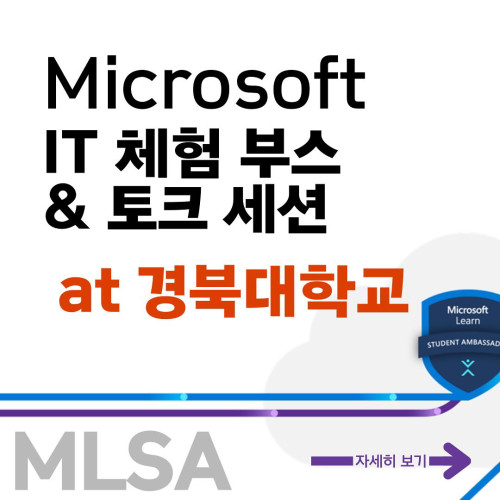 Microsoft
IT 체험 부스
& 토크 세션

at 경북대학교

Microsoft
Learn
STUDENT AMBASSAD

MLSA

자세히 보기